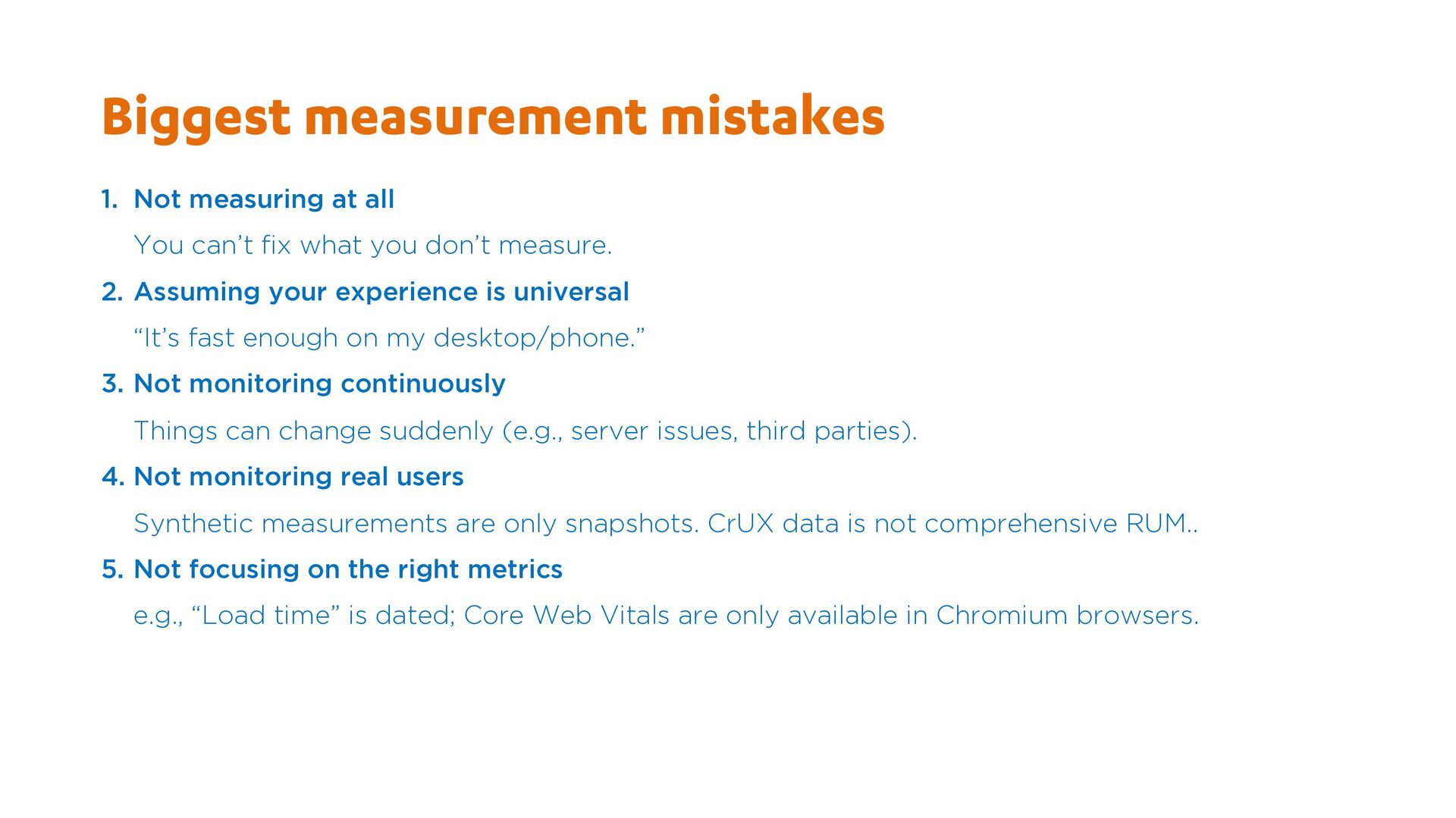 Biggest measurement mistakes

1. Not measuring at all

You can’t fix what you don’t measure.

2. Assuming your experience is universal

“It’s fast enough on my desktop/phone.”

3. Not monitoring continuously

Things can change suddenly (e.g., server issues, third parties).

4. Not monitoring real users

Synthetic measurements are only snapshots. CrUX data is not comprehensive RUM..

5. Not focusing on the right metrics

e.g., “Load time” is dated; Core Web Vitals are only available in Chromium browsers.